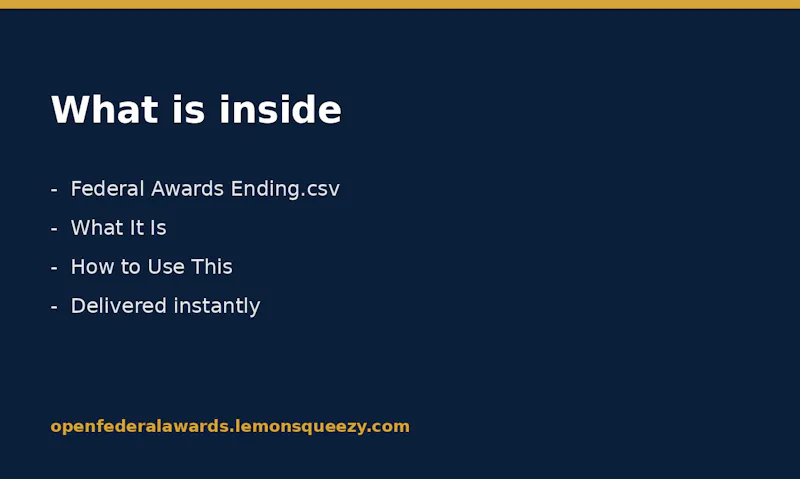 What is inside

- Federal Awards Ending.csv
- What It Is
- How to Use This
- Delivered instantly

openfederalawards.lemonsqueezy.com